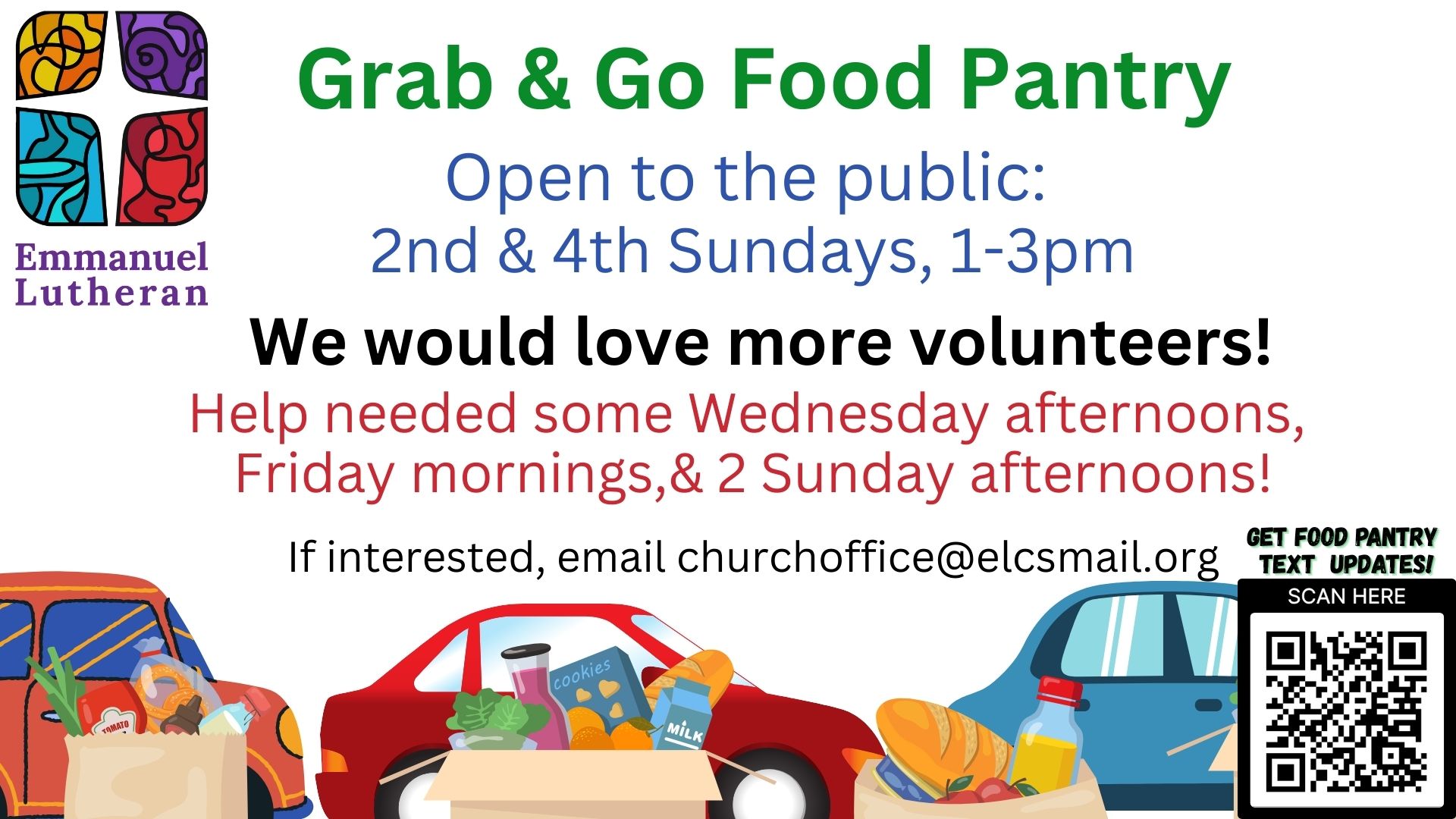 Emmanuel Lutheran

Grab & Go Food Pantry

Open to the public:
2nd & 4th Sundays, 1-3pm

We would love more volunteers!

Help needed some Wednesday afternoons, Friday mornings,& 2 Sunday afternoons!

If interested, email churchoffice@elcsmail.org

GET FOOD PANTRY TEXT UPDATES!

SCAN HERE

TOMATO

cookies

MILK